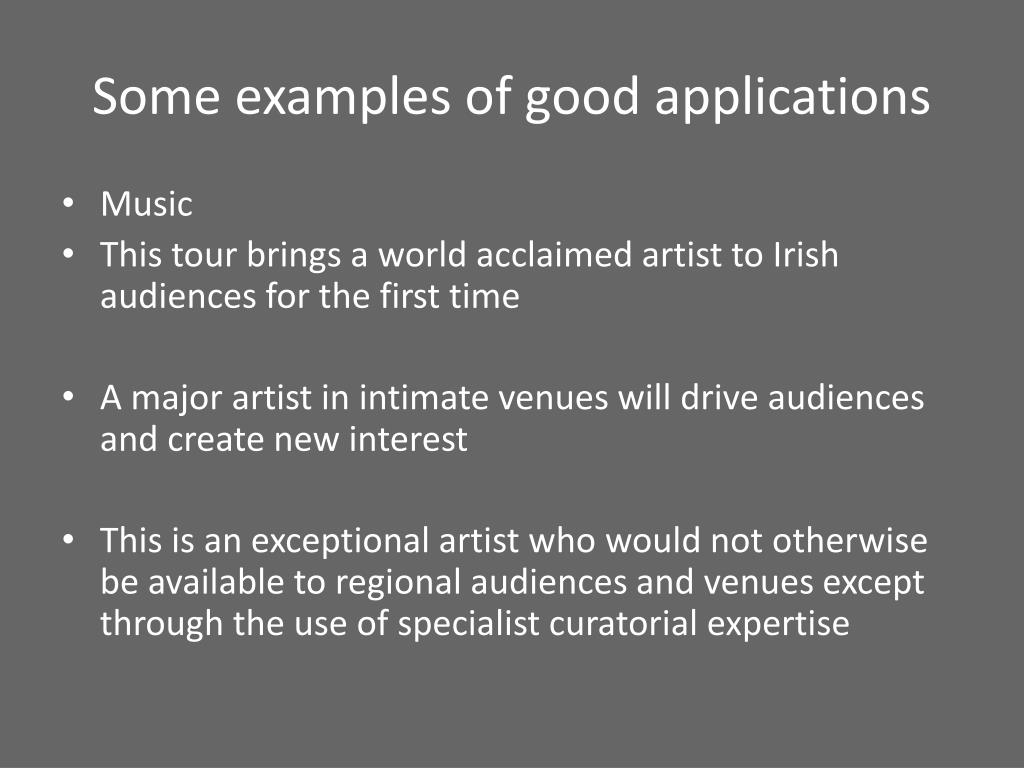 Some examples of good applications

• Music
• This tour brings a world acclaimed artist to Irish audiences for the first time

• A major artist in intimate venues will drive audiences and create new interest

• This is an exceptional artist who would not otherwise be available to regional audiences and venues except through the use of specialist curatorial expertise